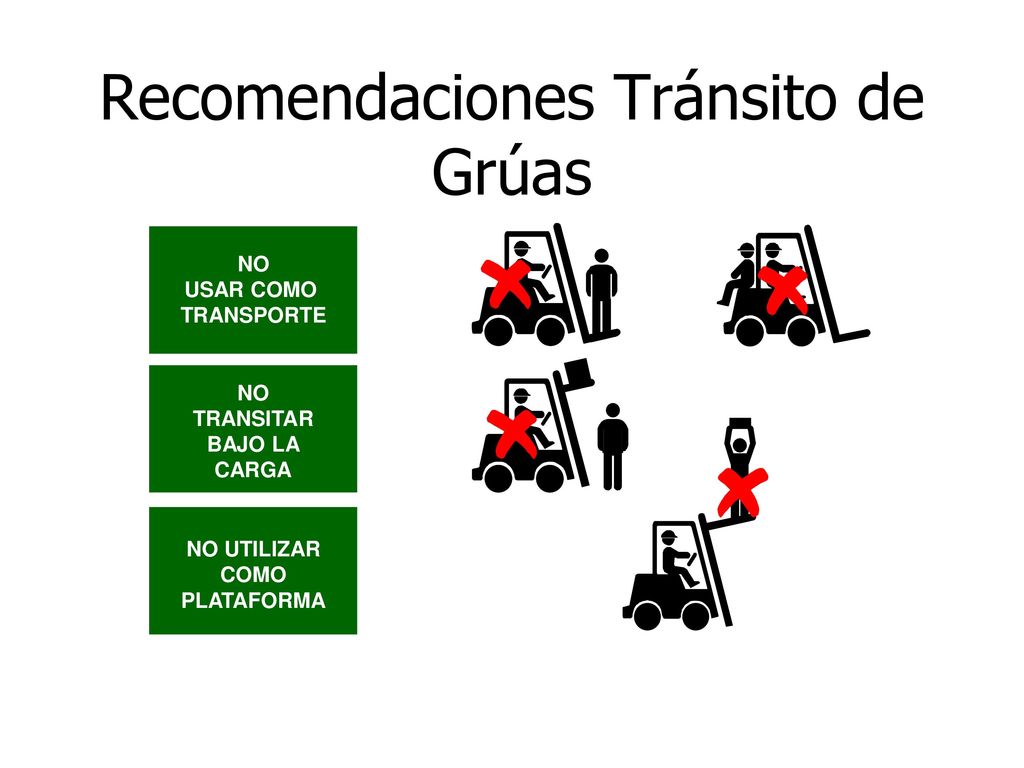 Recomendaciones Tránsito de Grúas

NO
USAR COMO
TRANSPORTE

NO
TRANSITAR
BAJO LA
CARGA

NO UTILIZAR
COMO
PLATAFORMA